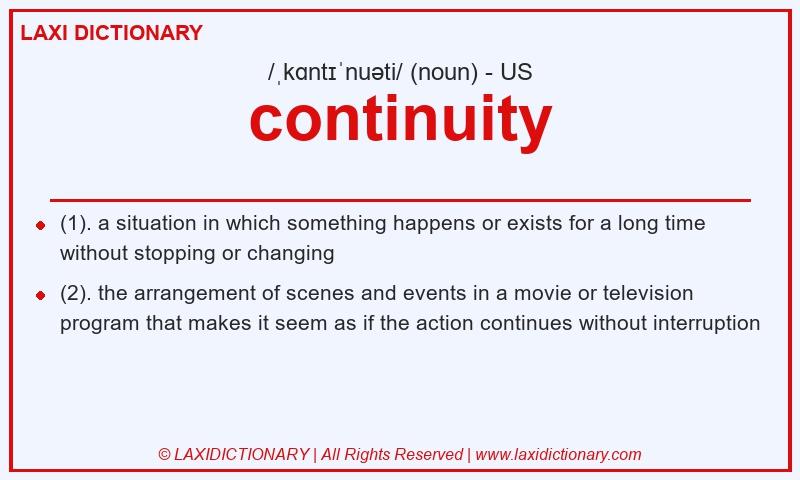 LAXI DICTIONARY

/ˌkɑntɪˈnuəti/ (noun) - US

continuity

(1). a situation in which something happens or exists for a long time without stopping or changing

(2). the arrangement of scenes and events in a movie or television program that makes it seem as if the action continues without interruption

© LAXIDICTIONARY | All Rights Reserved | www.laxidictionary.com